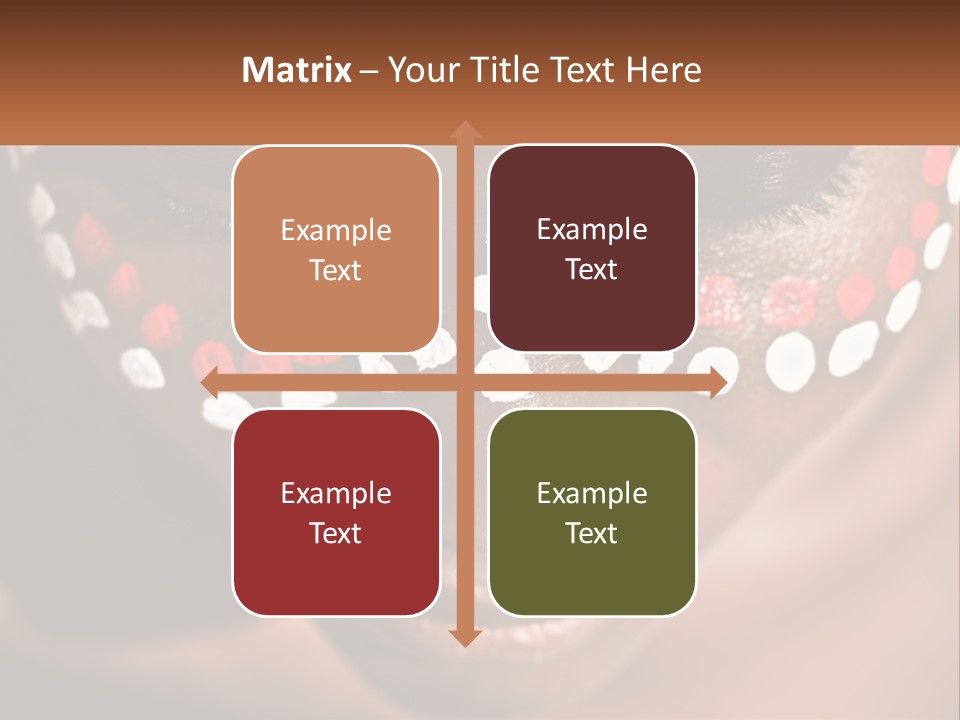 Matrix – Your Title Text Here

Example Text

Example Text

Example Text

Example Text